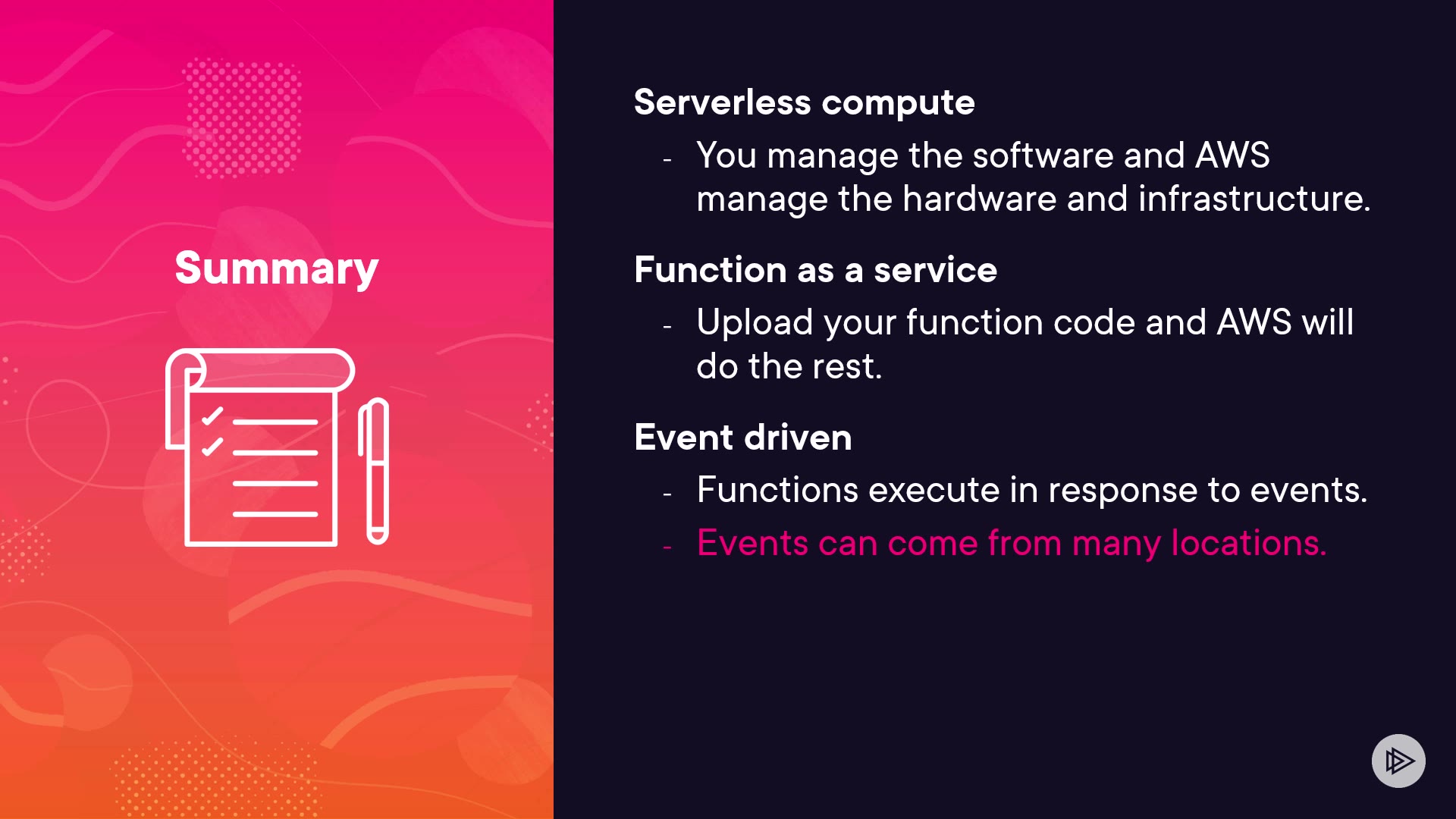 Summary

Serverless compute

- You manage the software and AWS manage the hardware and infrastructure.

Function as a service

- Upload your function code and AWS will do the rest.

Event driven

- Functions execute in response to events.
- Events can come from many locations.